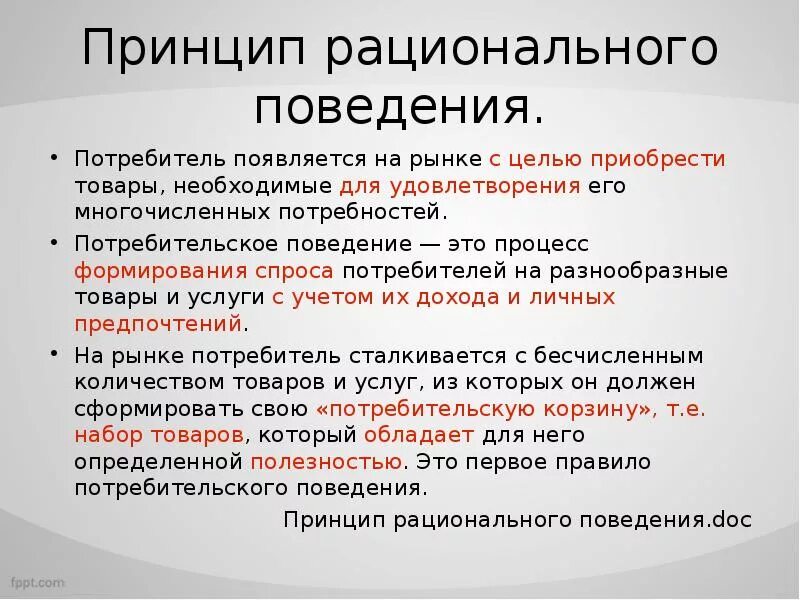 Принцип рационального поведения.

• Потребитель появляется на рынке с целью приобрести товары, необходимые для удовлетворения его многочисленных потребностей.

• Потребительское поведение — это процесс формирования спроса потребителей на разнообразные товары и услуги с учетом их дохода и личных предпочтений.

• На рынке потребитель сталкивается с бесчисленным количеством товаров и услуг, из которых он должен сформировать свою «потребительскую корзину», т.е. набор товаров, который обладает для него определенной полезностью. Это первое правило потребительского поведения.

Принцип рационального поведения.doc

fppt.com